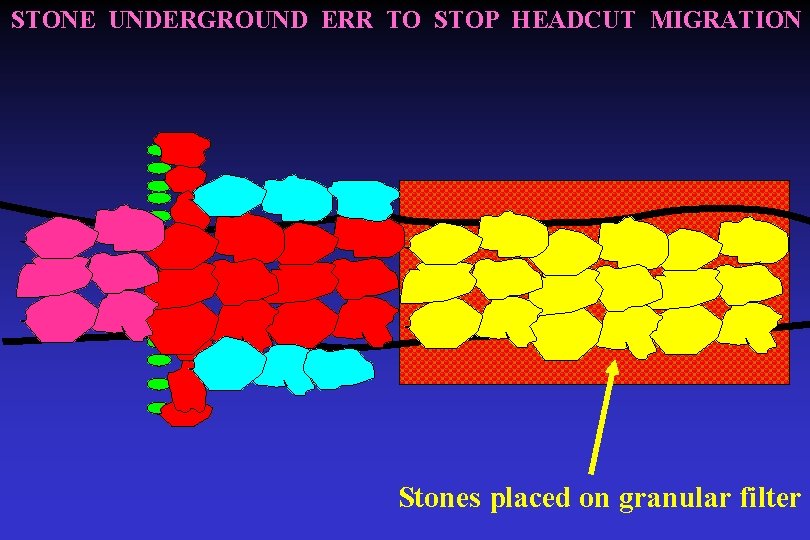 STONE UNDERGROUND ERR TO STOP HEADCUT MIGRATION

Stones placed on granular filter